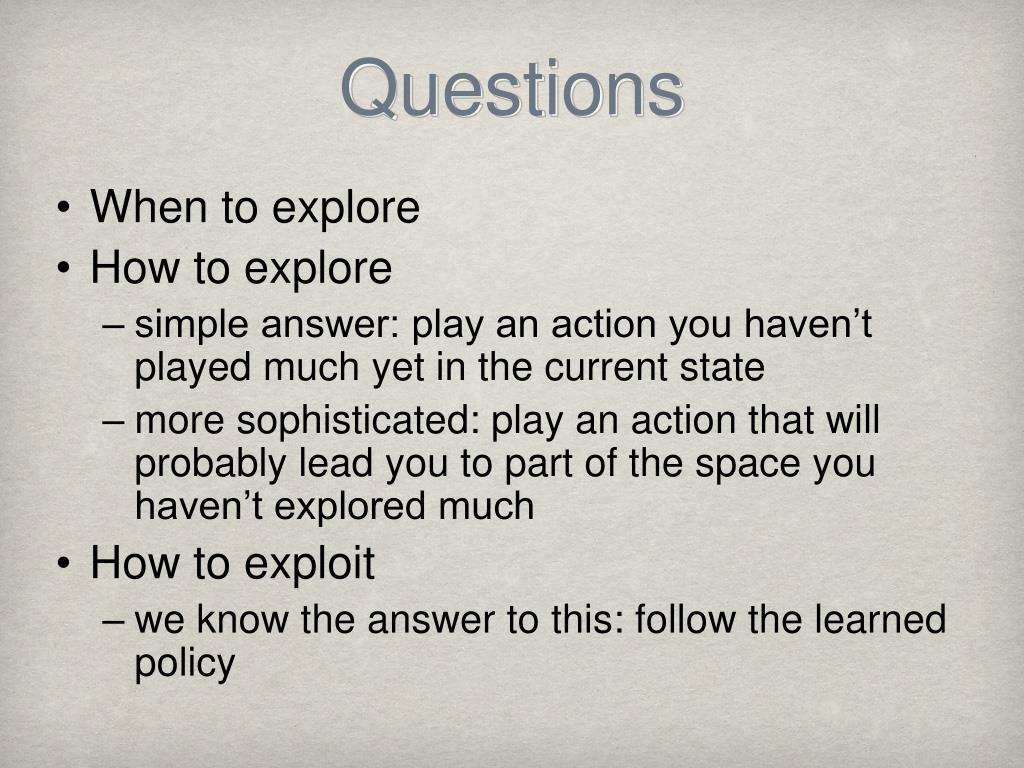 Questions

• When to explore
• How to explore
– simple answer: play an action you haven’t played much yet in the current state
– more sophisticated: play an action that will probably lead you to part of the space you haven’t explored much
• How to exploit
– we know the answer to this: follow the learned policy